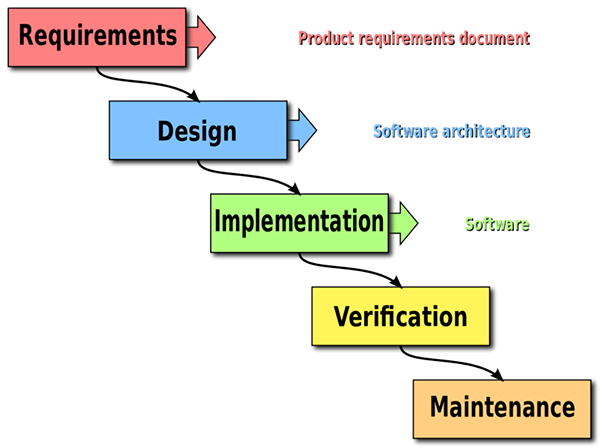 Requirements

Product requirements document

Design

Software architecture

Implementation

Software

Verification

Maintenance